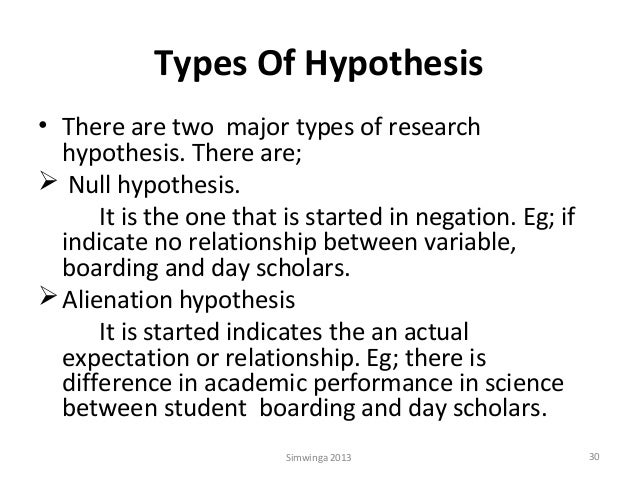 Types Of Hypothesis

• There are two major types of research hypothesis. There are;

➢ Null hypothesis.

It is the one that is started in negation. Eg; if indicate no relationship between variable, boarding and day scholars.

➢ Alienation hypothesis

It is started indicates the an actual expectation or relationship. Eg; there is difference in academic performance in science between student boarding and day scholars.

Simwinga 2013

30